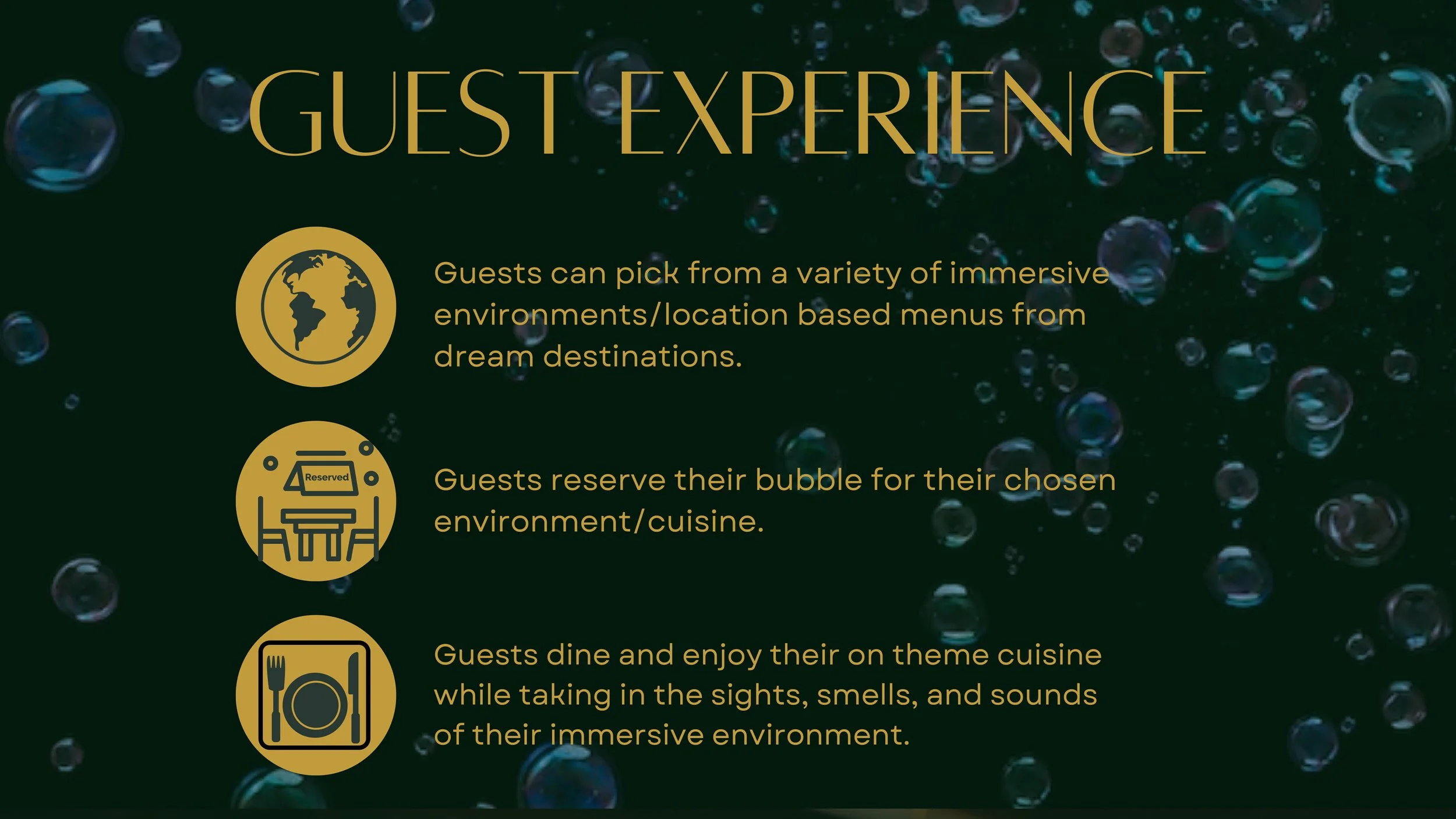 GUEST EXPERIENCE

Guests can pick from a variety of immersive environments/location based menus from dream destinations.

Reserved

Guests reserve their bubble for their chosen environment/cuisine.

Guests dine and enjoy their on theme cuisine while taking in the sights, smells, and sounds of their immersive environment.